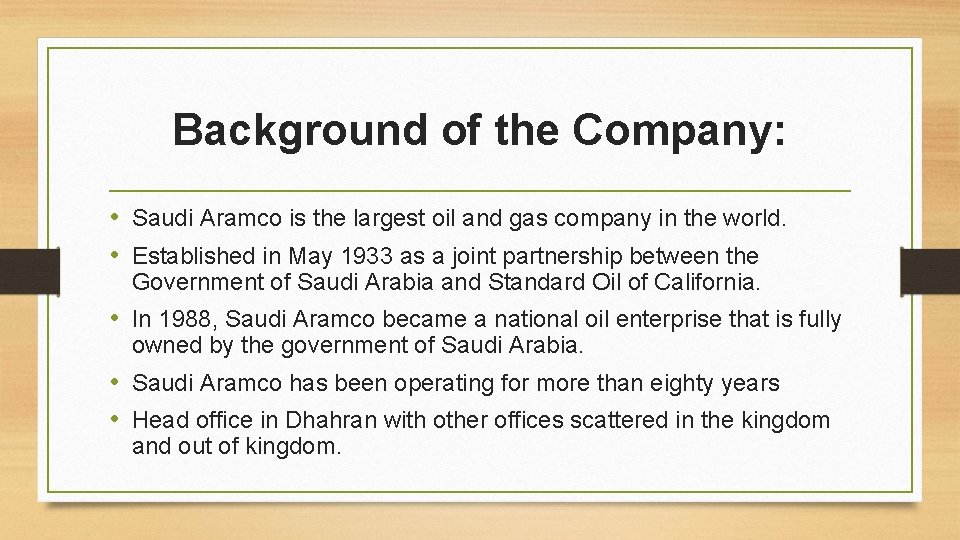 Background of the Company:

• Saudi Aramco is the largest oil and gas company in the world.
• Established in May 1933 as a joint partnership between the Government of Saudi Arabia and Standard Oil of California.
• In 1988, Saudi Aramco became a national oil enterprise that is fully owned by the government of Saudi Arabia.
• Saudi Aramco has been operating for more than eighty years
• Head office in Dhahran with other offices scattered in the kingdom and out of kingdom.